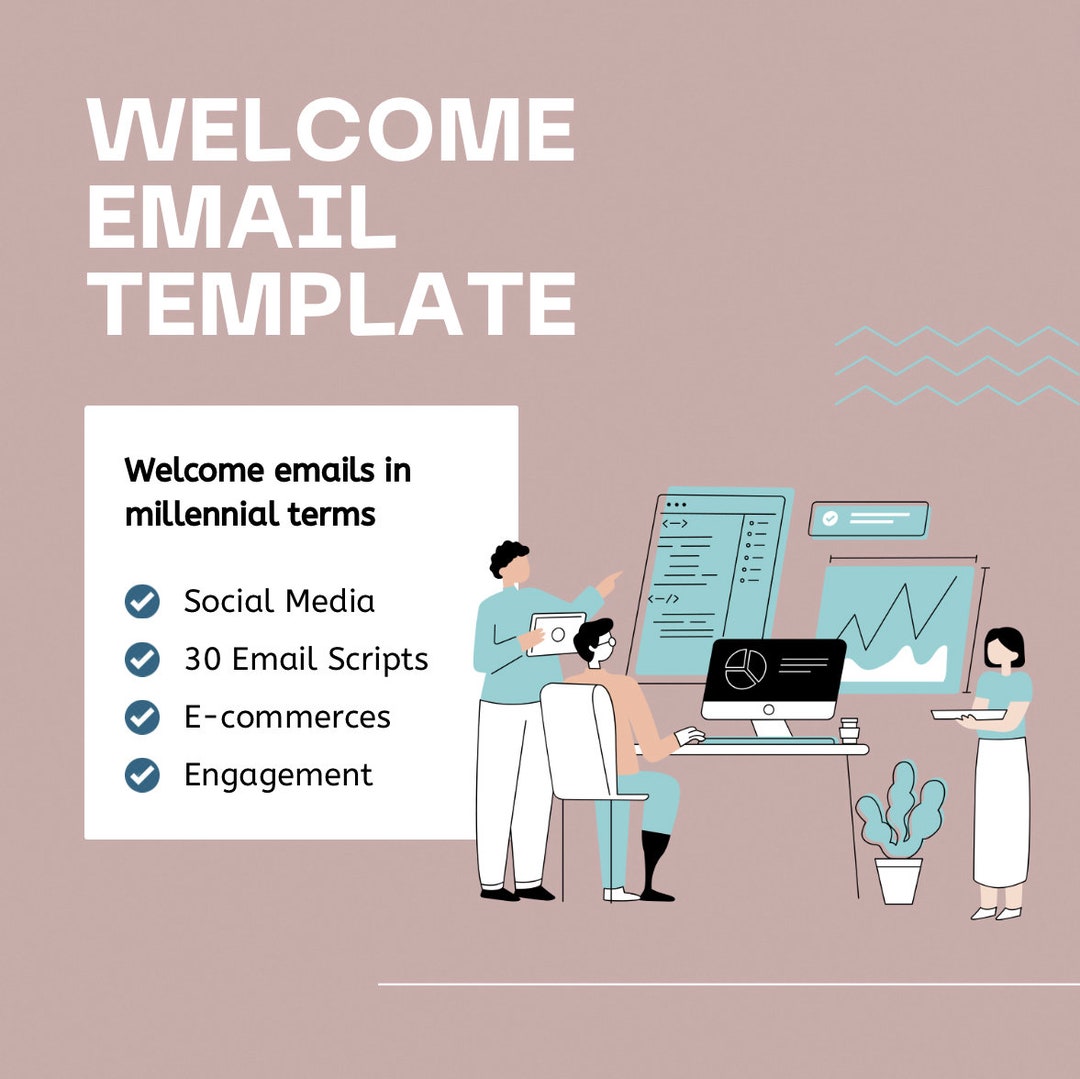 WELCOME EMAIL TEMPLATE

Welcome emails in millennial terms

Social Media
30 Email Scripts
E-commerces
Engagement